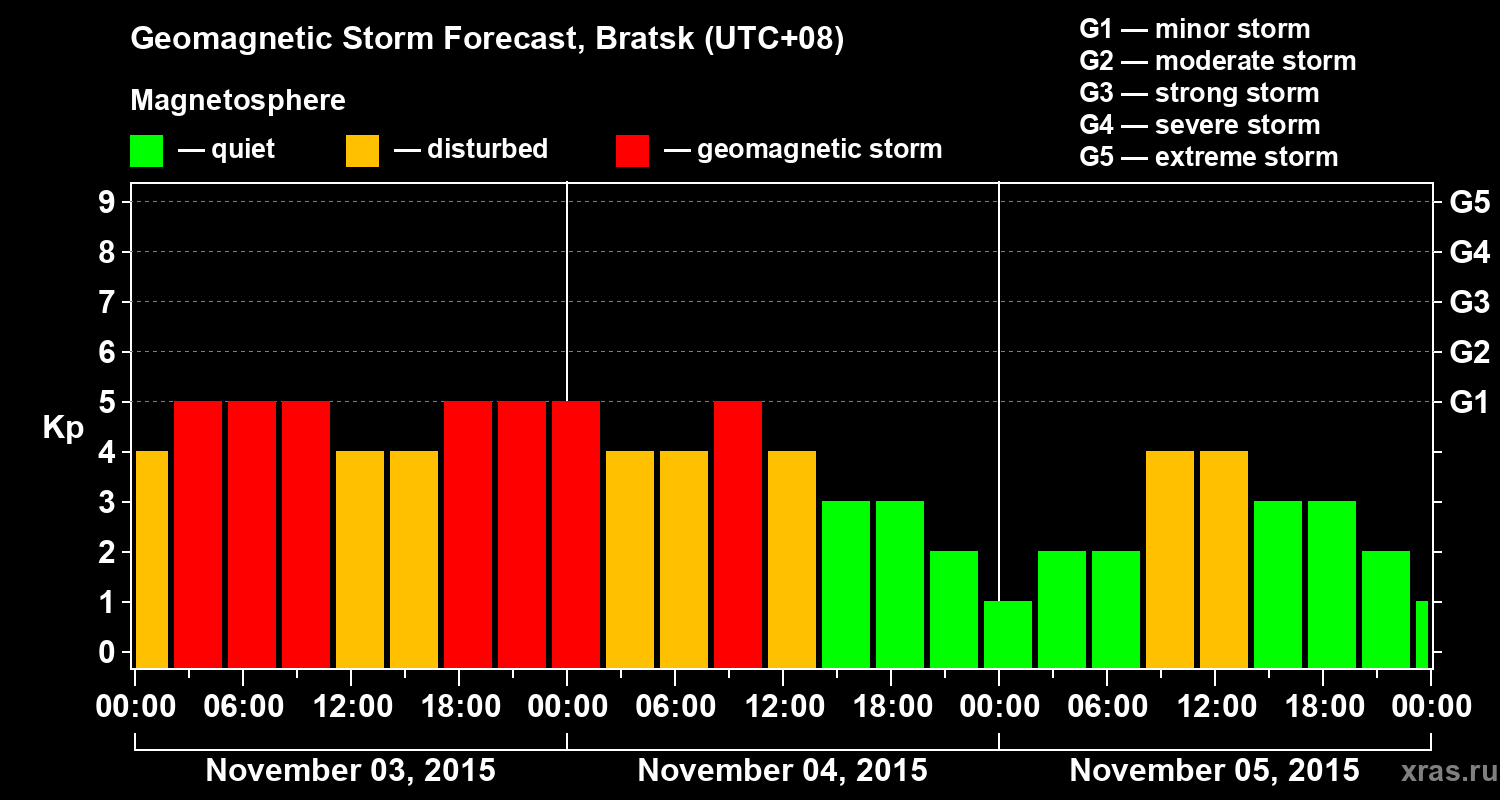 Geomagnetic Storm Forecast, Bratsk (UTC+08)

Magnetosphere

— quiet — disturbed — geomagnetic storm

G1 — minor storm
G2 — moderate storm
G3 — strong storm
G4 — severe storm
G5 — extreme storm

Kp

9
8
7
6
5
4
3
2
1
0

G5
G4
G3
G2
G1

00:00 06:00 12:00 18:00 00:00 06:00 12:00 18:00 00:00 06:00 12:00 18:00 00:00

November 03, 2015
November 04, 2015
November 05, 2015

xras.ru